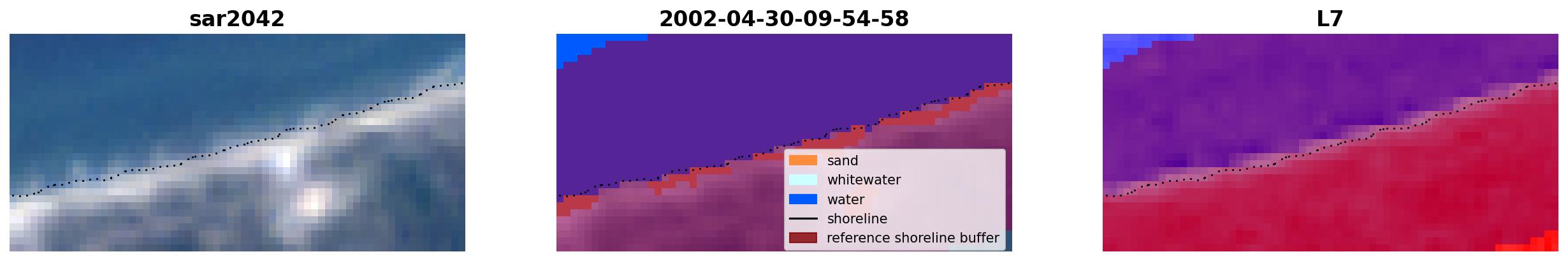 sar2042

2002-04-30-09-54-58

sand
whitewater
water
shoreline
reference shoreline buffer

L7